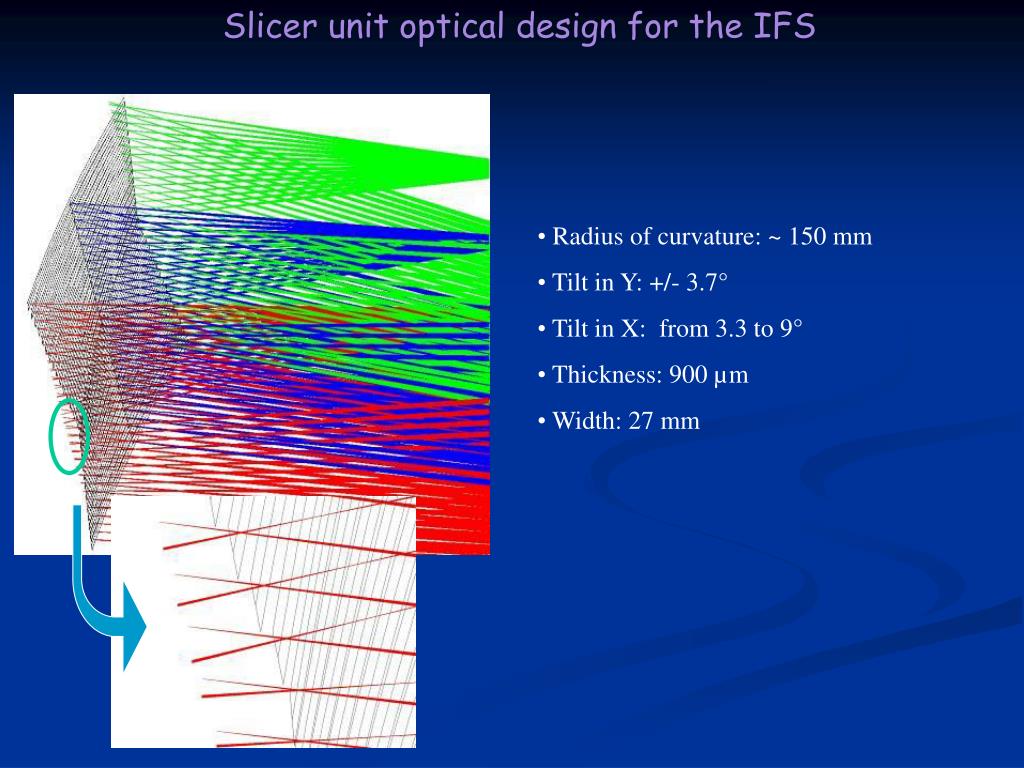 Slicer unit optical design for the IFS

• Radius of curvature: ~ 150 mm

• Tilt in Y: +/- 3.7°

• Tilt in X:  from 3.3 to 9°

• Thickness: 900 µm

• Width: 27 mm